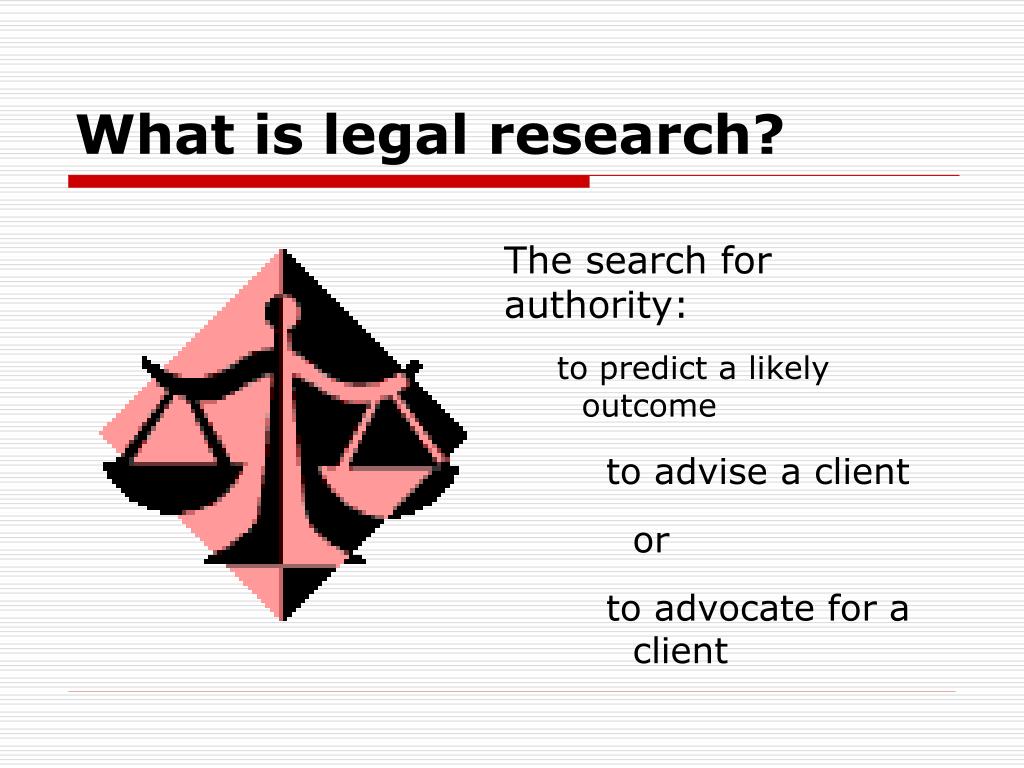 What is legal research?

The search for authority:

to predict a likely outcome

to advise a client

or

to advocate for a client